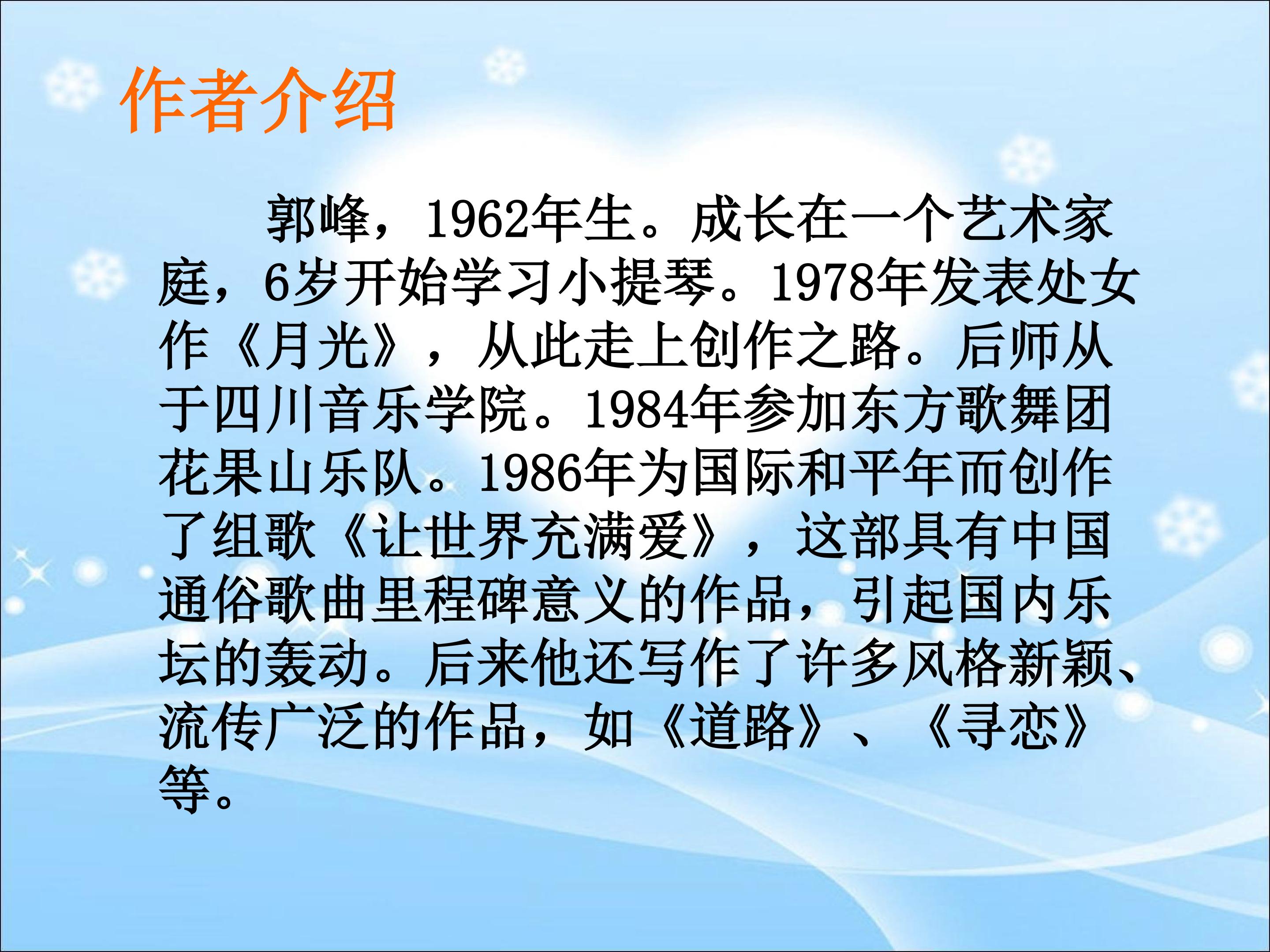 作者介绍

郭峰，1962年生。成长在一个艺术家庭，6岁开始学习小提琴。1978年发表处女作《月光》，从此走上创作之路。后师从于四川音乐学院。1984年参加东方歌舞团花果山乐队。1986年为国际和平年而创作了组歌《让世界充满爱》，这部具有中国通俗歌曲里程碑意义的作品，引起国内乐坛的轰动。后来他还写作了许多风格新颖、流传广泛的作品，如《道路》、《寻恋》等。